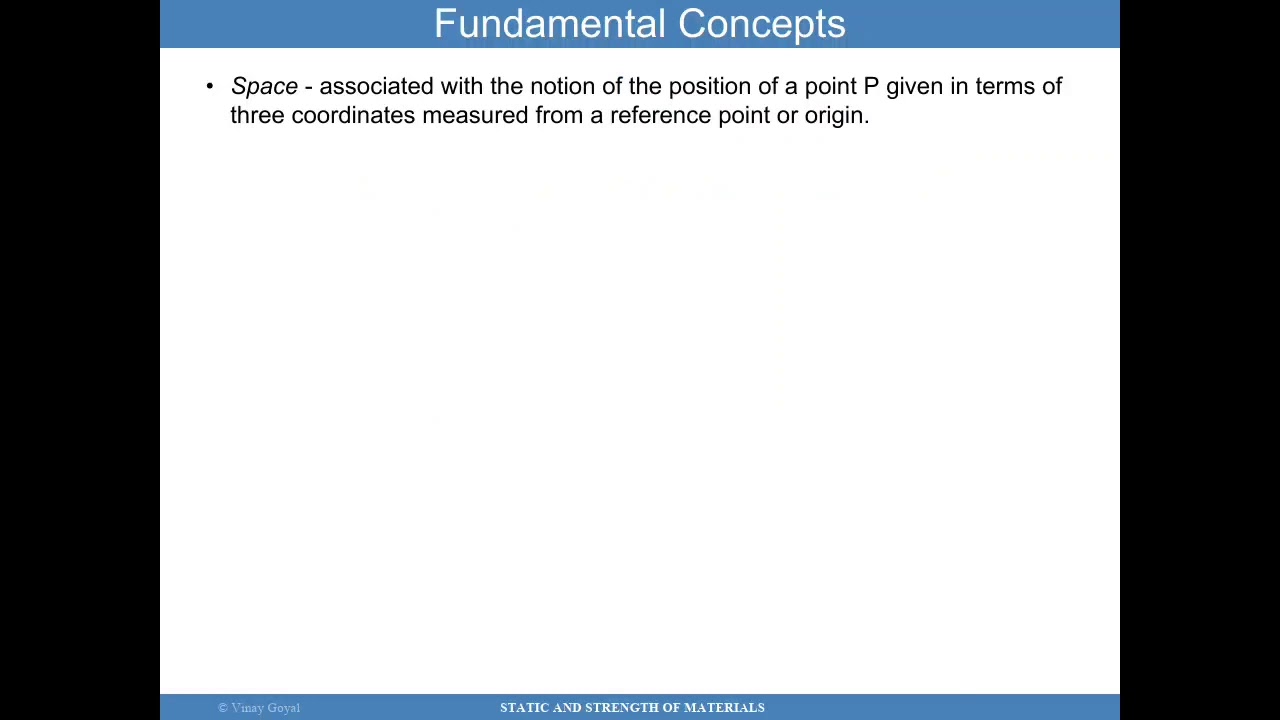 Fundamental Concepts

• Space - associated with the notion of the position of a point P given in terms of three coordinates measured from a reference point or origin.

© Vinay Goyal

STATIC AND STRENGTH OF MATERIALS